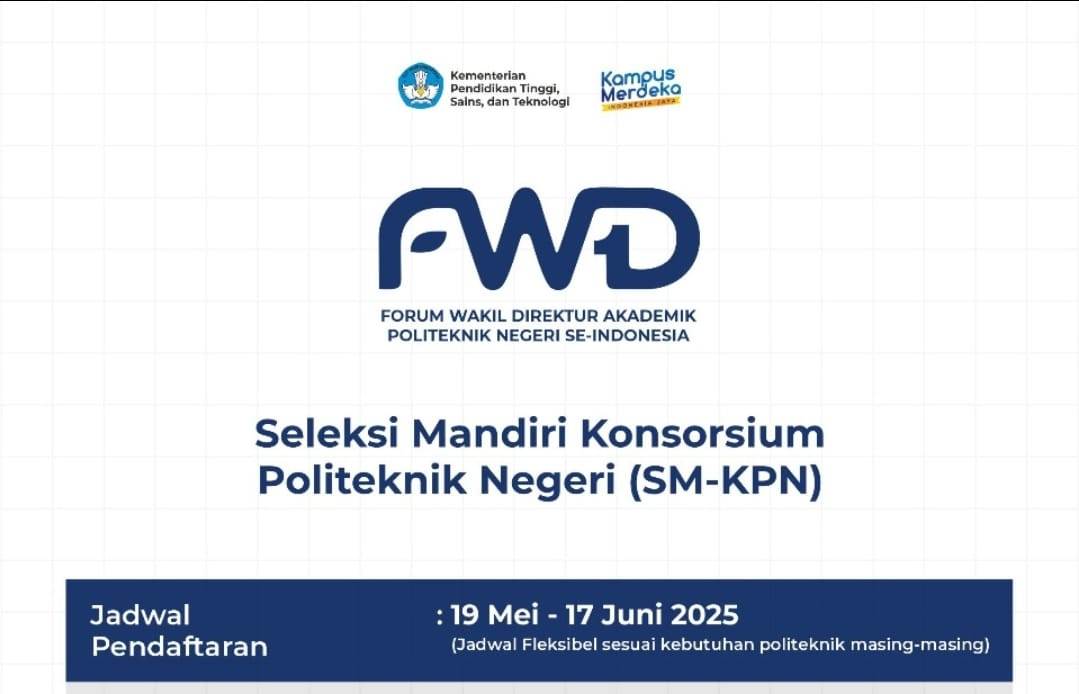 Kementerian Pendidikan Tinggi, Sains, dan Teknologi

Kampus Merdeka
INDONESIA JAYA

FWD

FORUM WAKIL DIREKTUR AKADEMIK
POLITEKNIK NEGERI SE-INDONESIA

Seleksi Mandiri Konsorsium Politeknik Negeri (SM-KPN)

Jadwal Pendaftaran : 19 Mei - 17 Juni 2025
(Jadwal Fleksibel sesuai kebutuhan politeknik masing-masing)